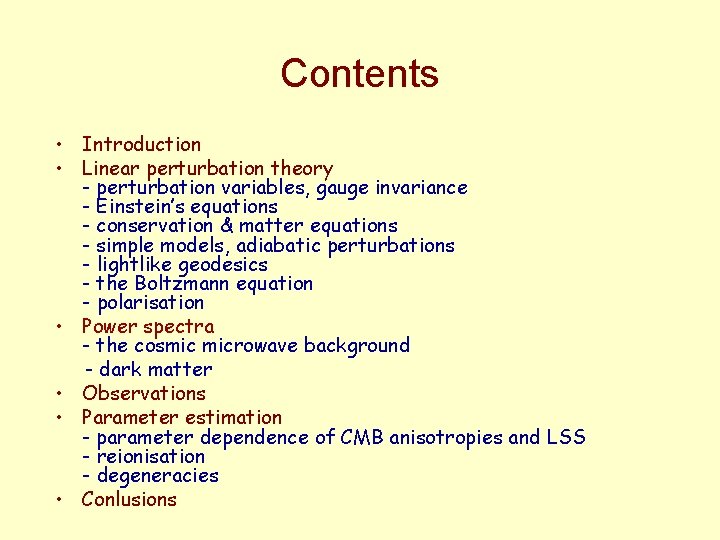 Contents

• Introduction
• Linear perturbation theory
- perturbation variables, gauge invariance
- Einstein's equations
- conservation & matter equations
- simple models, adiabatic perturbations
- lightlike geodesics
- the Boltzmann equation
- polarisation
• Power spectra
- the cosmic microwave background
- dark matter
• Observations
• Parameter estimation
- parameter dependence of CMB anisotropies and LSS
- reionisation
- degeneracies
• Conlusions